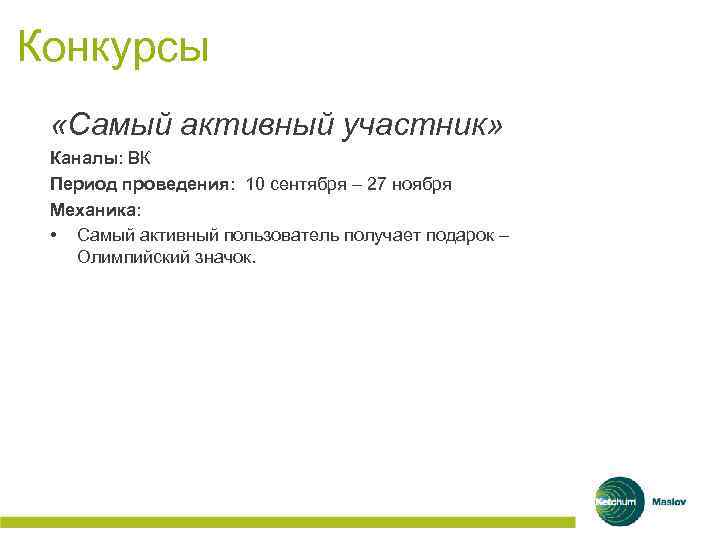 Конкурсы

«Самый активный участник»

Каналы: ВК

Период проведения: 10 сентября – 27 ноября

Механика:

• Самый активный пользователь получает подарок – Олимпийский значок.

Ketchum Maslov